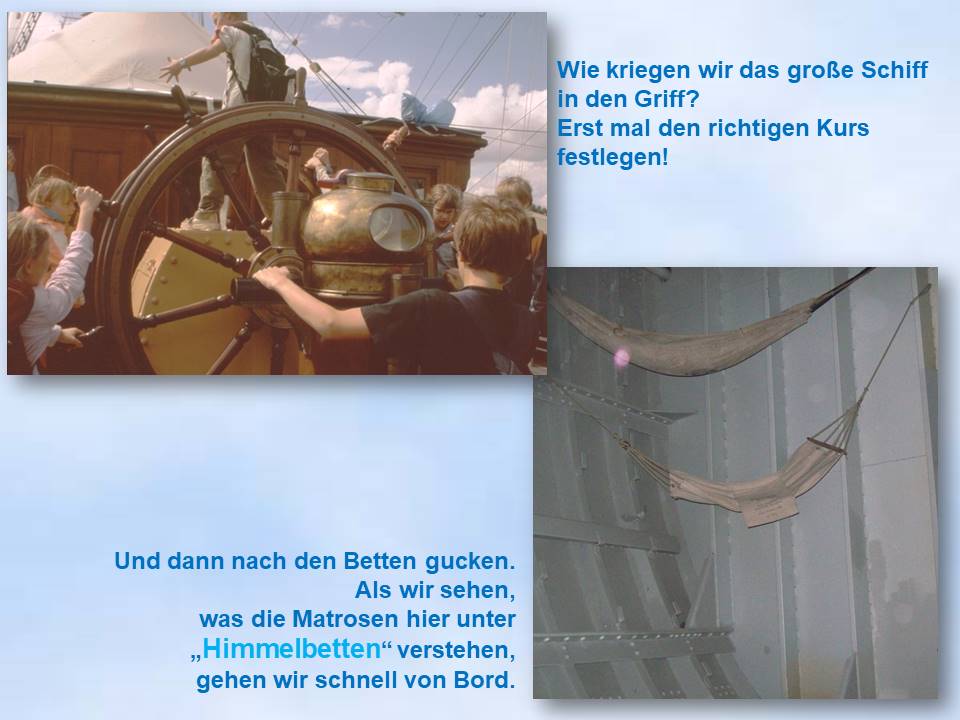 Wie kriegen wir das große Schiff in den Griff?
Erst mal den richtigen Kurs festlegen!

Und dann nach den Betten gucken.
Als wir sehen,
was die Matrosen hier unter
„Himmelbetten“ verstehen,
gehen wir schnell von Bord.